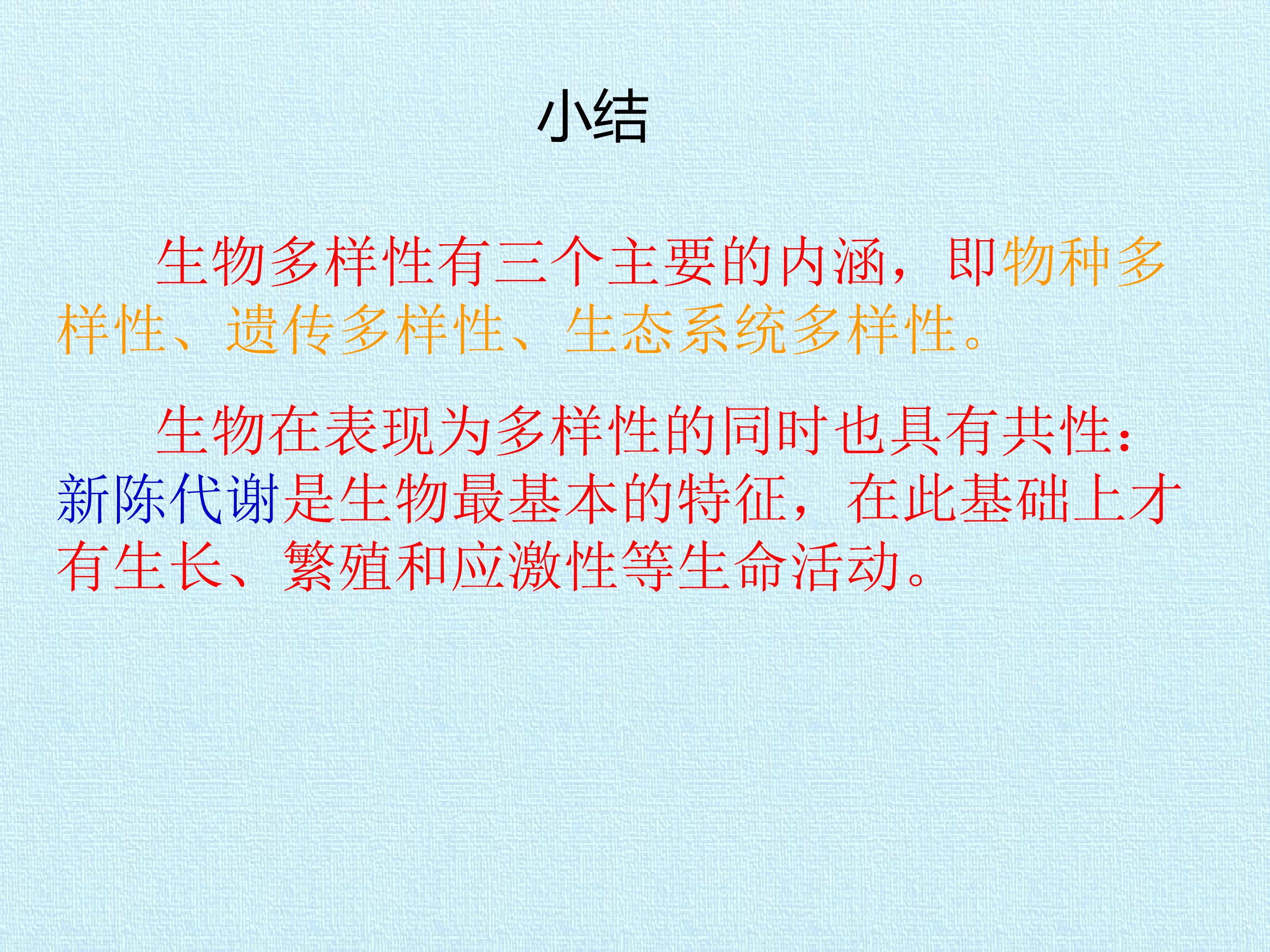 小结

生物多样性有三个主要的内涵，即物种多样性、遗传多样性、生态系统多样性。

生物在表现为多样性的同时也具有共性：新陈代谢是生物最基本的特征，在此基础上才有生长、繁殖和应激性等生命活动。